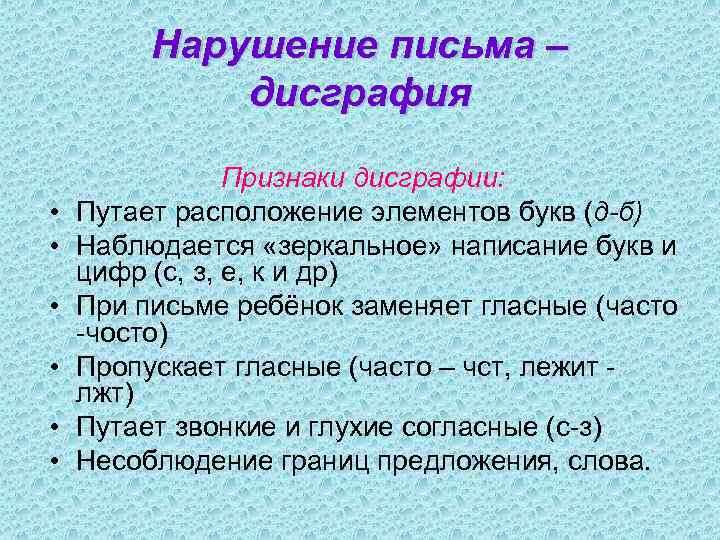 Нарушение письма – дисграфия

Признаки дисграфии:

• Путает расположение элементов букв (д-б)
• Наблюдается «зеркальное» написание букв и цифр (с, з, е, к и др)
• При письме ребёнок заменяет гласные (часто -чосто)
• Пропускает гласные (часто – чст, лежит - лжт)
• Путает звонкие и глухие согласные (с-з)
• Несоблюдение границ предложения, слова.